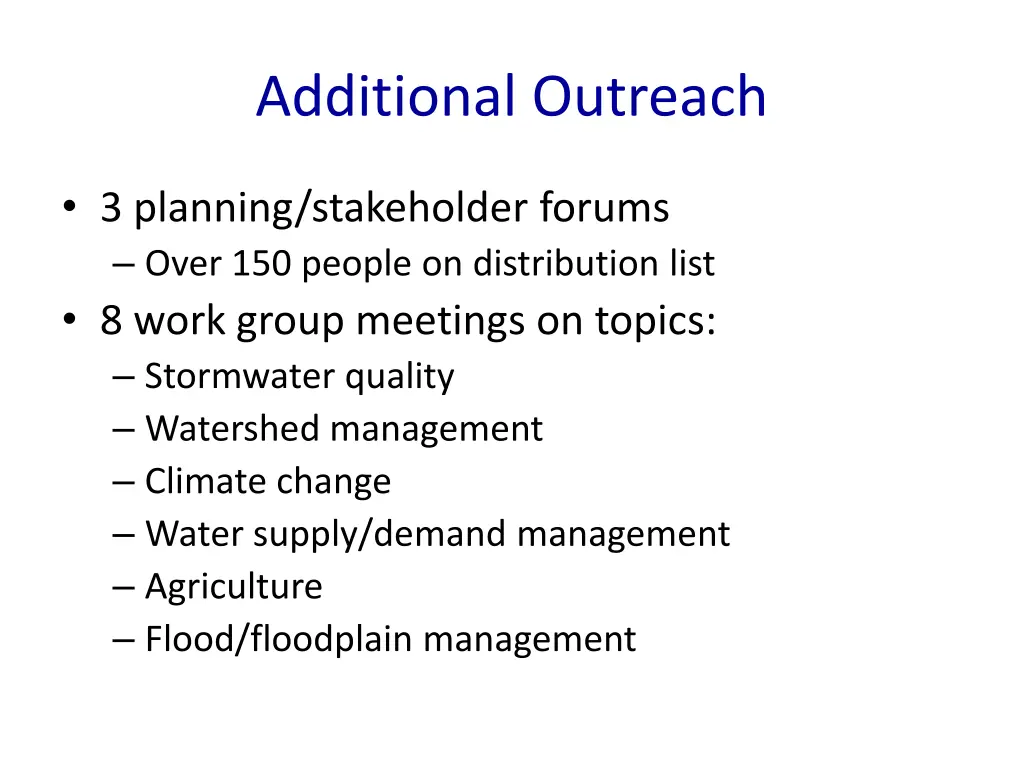 Additional Outreach

• 3 planning/stakeholder forums
– Over 150 people on distribution list
• 8 work group meetings on topics:
– Stormwater quality
– Watershed management
– Climate change
– Water supply/demand management
– Agriculture
– Flood/floodplain management